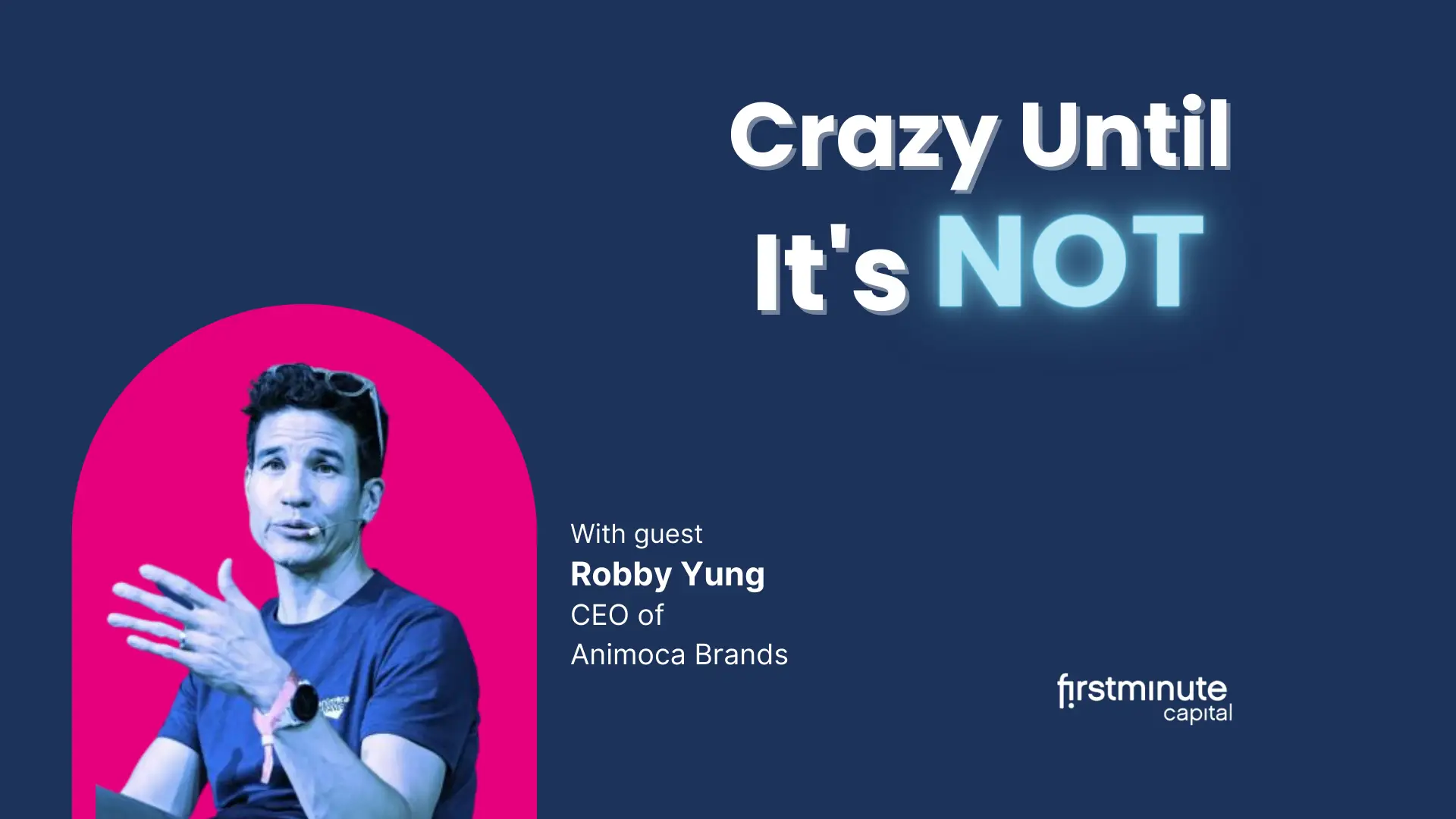 Crazy Until
It's NOT

With guest
Robby Yung
CEO of
Animoca Brands

firstminute
capital